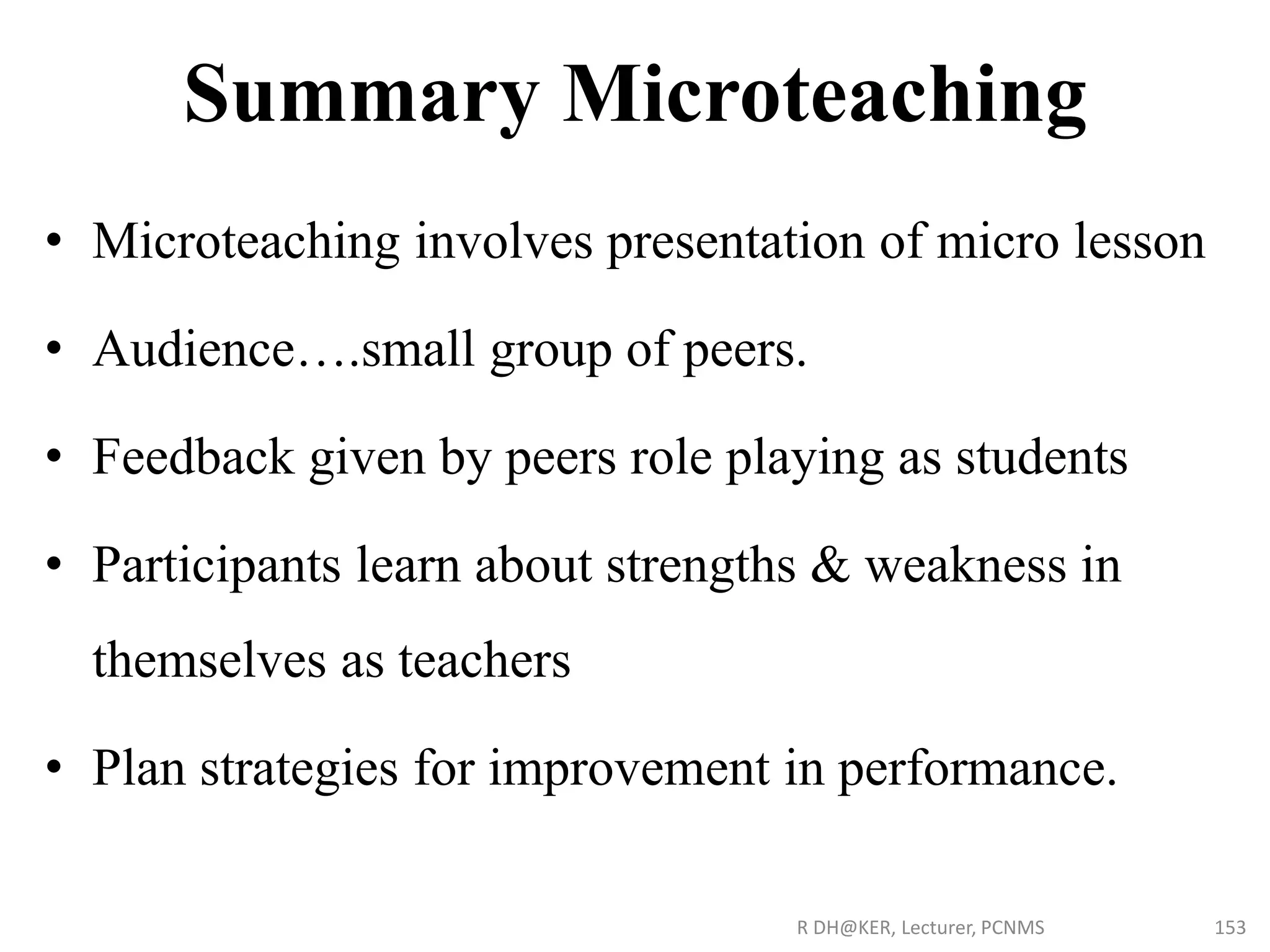 Summary Microteaching

• Microteaching involves presentation of micro lesson

• Audience….small group of peers.

• Feedback given by peers role playing as students

• Participants learn about strengths & weakness in themselves as teachers

• Plan strategies for improvement in performance.

R DH@KER, Lecturer, PCNMS 153